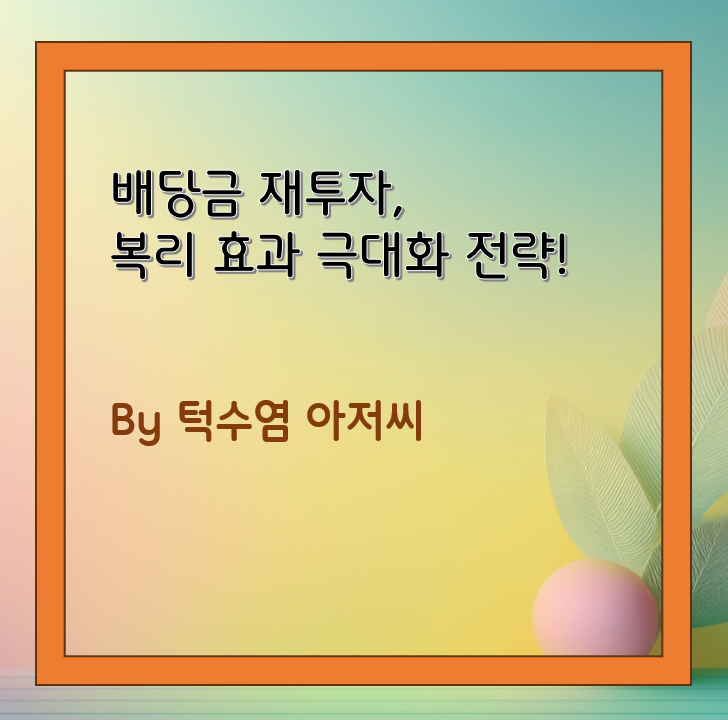 배당금 재투자,
복리 효과 극대화 전략!

By 턱수염 아저씨